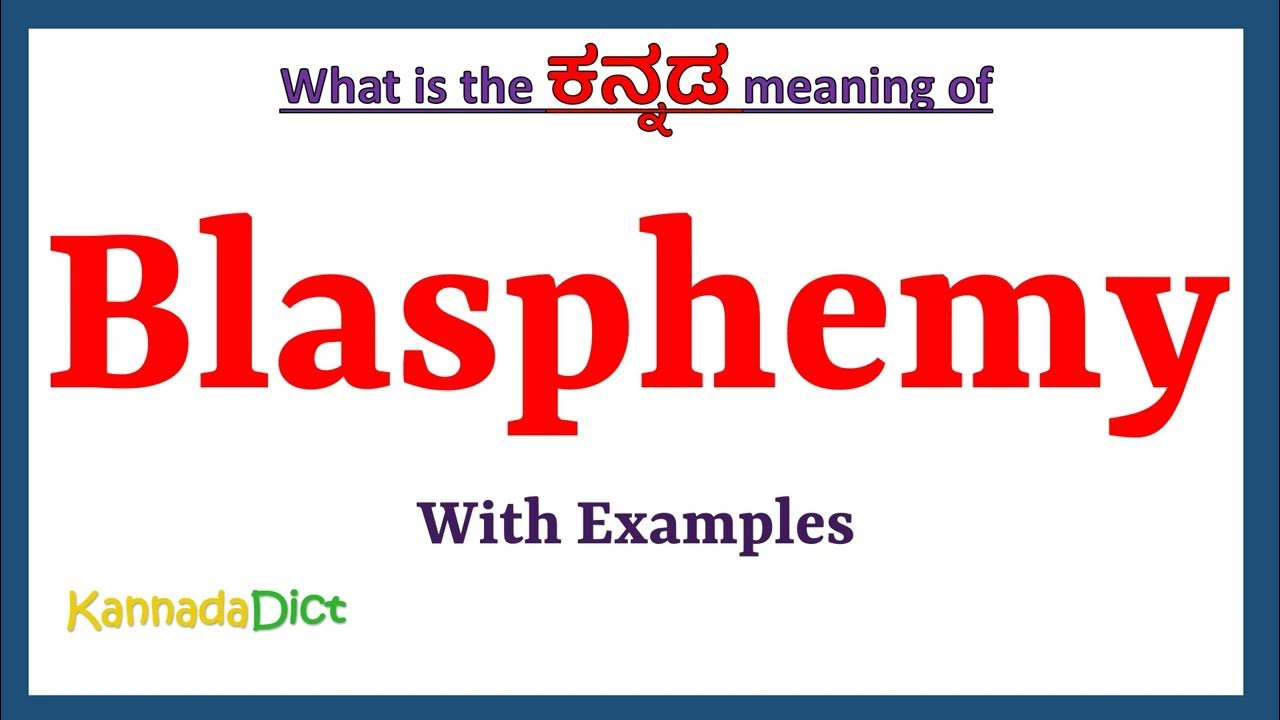 What is the ಕನ್ನಡ meaning of

Blasphemy

With Examples

KannadaDict